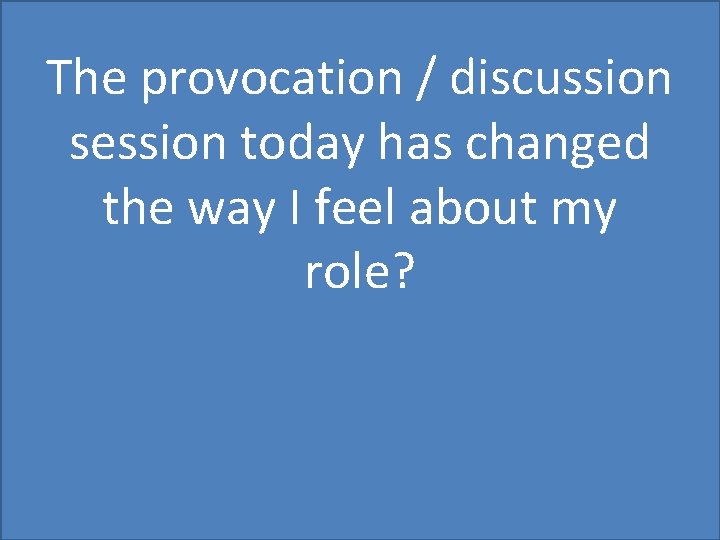 The provocation / discussion session today has changed the way I feel about my role?